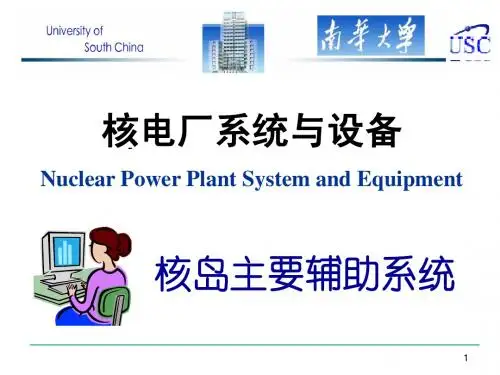 University of
South China

南華大學

USC

核电厂系统与设备

Nuclear Power Plant System and Equipment

核岛主要辅助系统

1